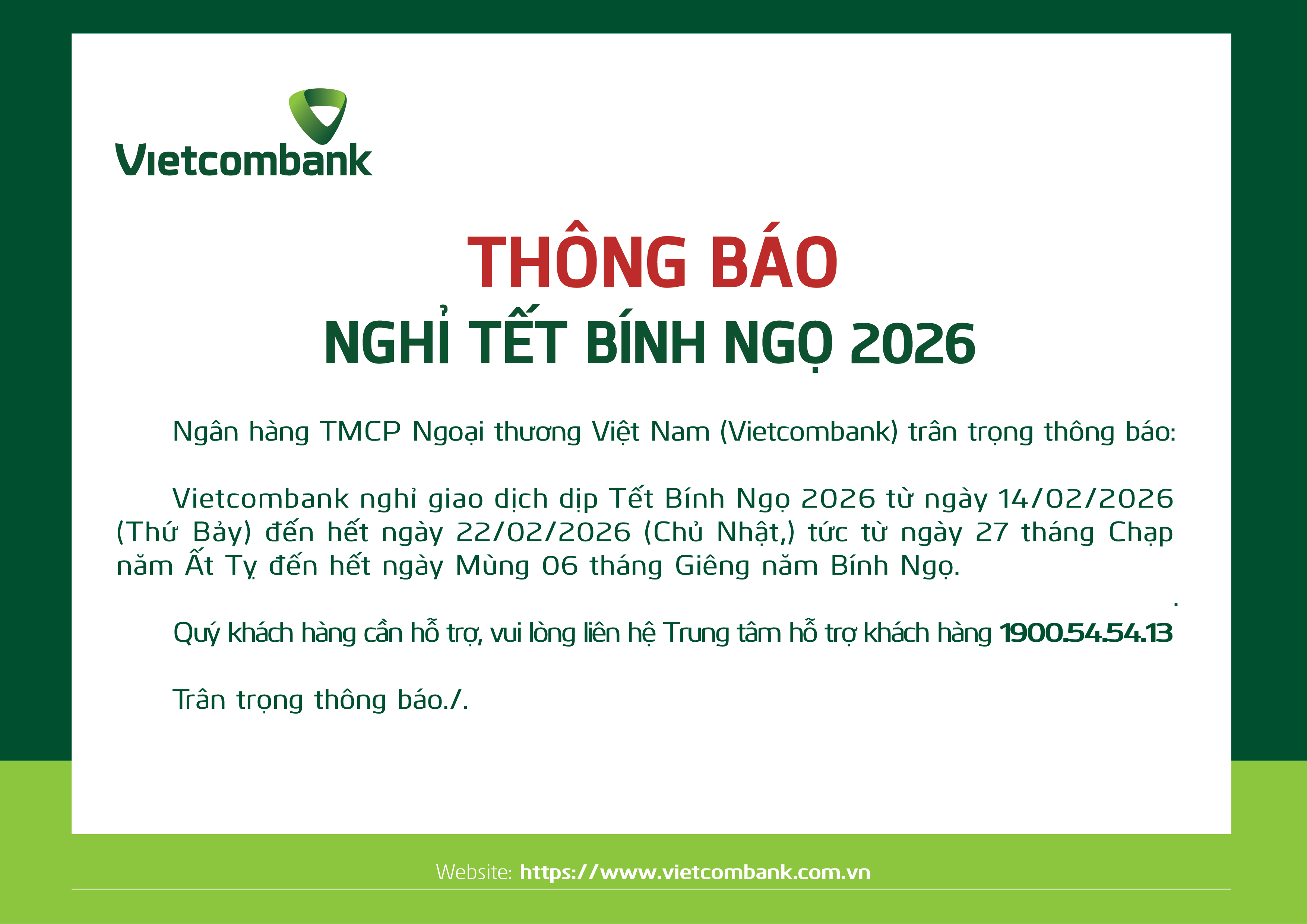 Vietcombank

THÔNG BÁO
NGHỈ TẾT BÍNH NGỌ 2026

Ngân hàng TMCP Ngoại thương Việt Nam (Vietcombank) trân trọng thông báo:

Vietcombank nghỉ giao dịch dịp Tết Bính Ngọ 2026 từ ngày 14/02/2026 (Thứ Bảy) đến hết ngày 22/02/2026 (Chủ Nhật,) tức từ ngày 27 tháng Chạp năm Ất Tỵ đến hết ngày Mùng 06 tháng Giêng năm Bính Ngọ.

.

Quý khách hàng cần hỗ trợ, vui lòng liên hệ Trung tâm hỗ trợ khách hàng 1900.54.54.13

Trân trọng thông báo./.

Website: https://www.vietcombank.com.vn